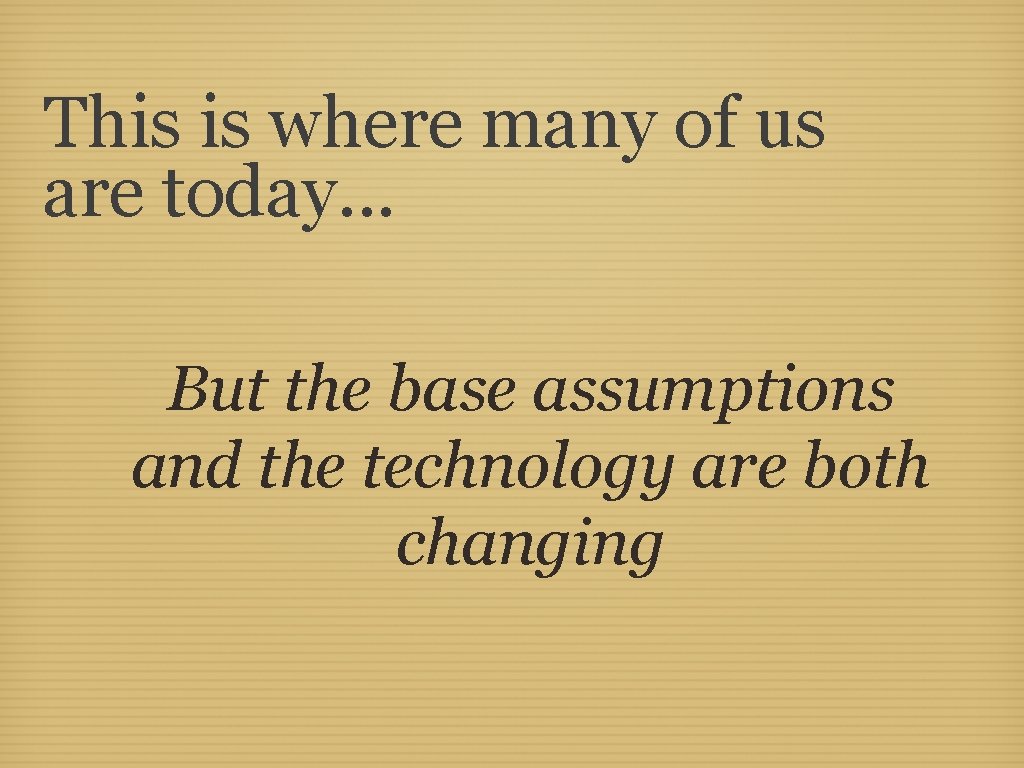 This is where many of us are today…

But the base assumptions and the technology are both changing